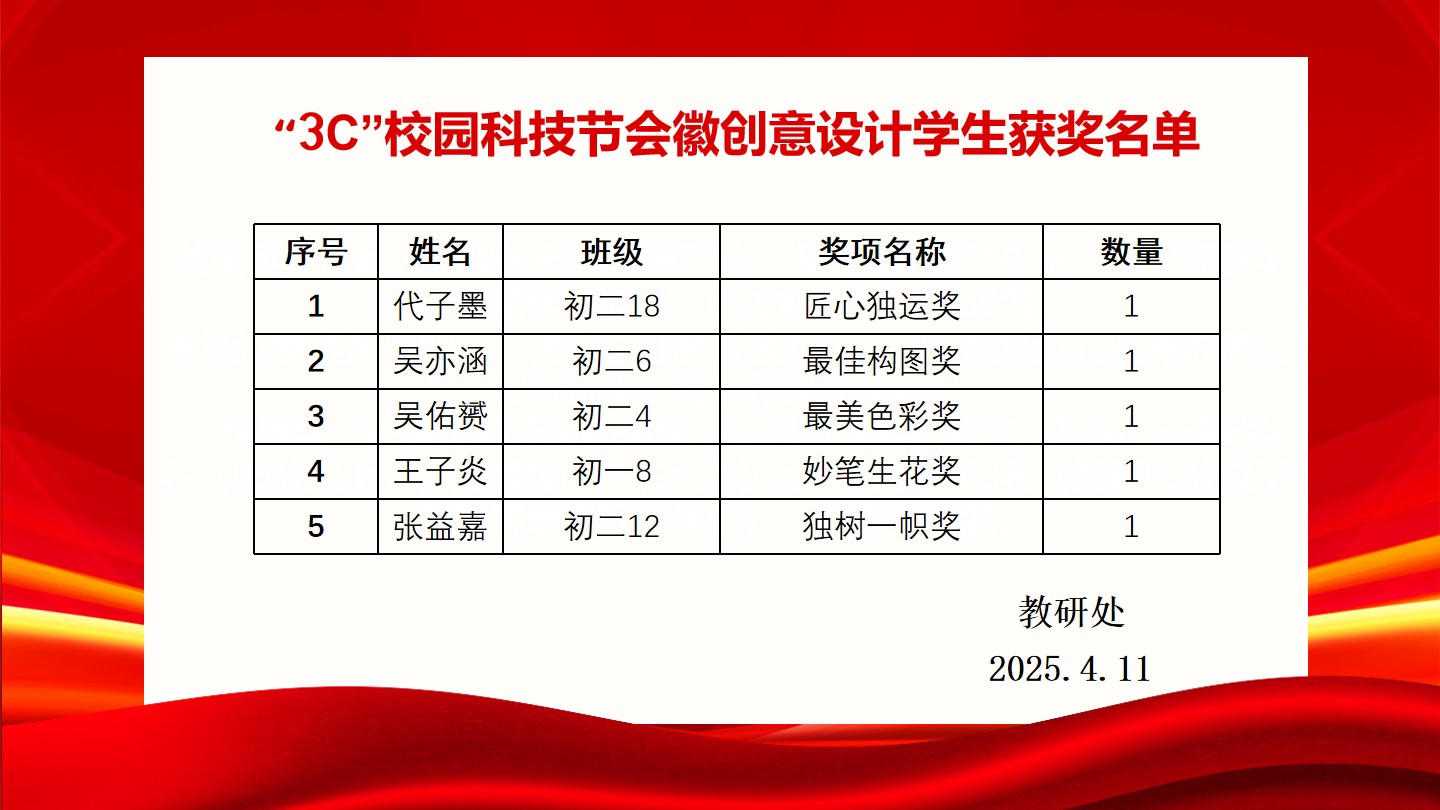 “3C”校园科技节会徽创意设计学生获奖名单

| 序号 | 姓名 | 班级 | 奖项名称 | 数量 |
|---|---|---|---|---|
| 1 | 代子墨 | 初二18 | 匠心独运奖 | 1 |
| 2 | 吴亦涵 | 初二6 | 最佳构图奖 | 1 |
| 3 | 吴佑赟 | 初二4 | 最美色彩奖 | 1 |
| 4 | 王子炎 | 初一8 | 妙笔生花奖 | 1 |
| 5 | 张益嘉 | 初二12 | 独树一帜奖 | 1 |

教研处
2025.4.11